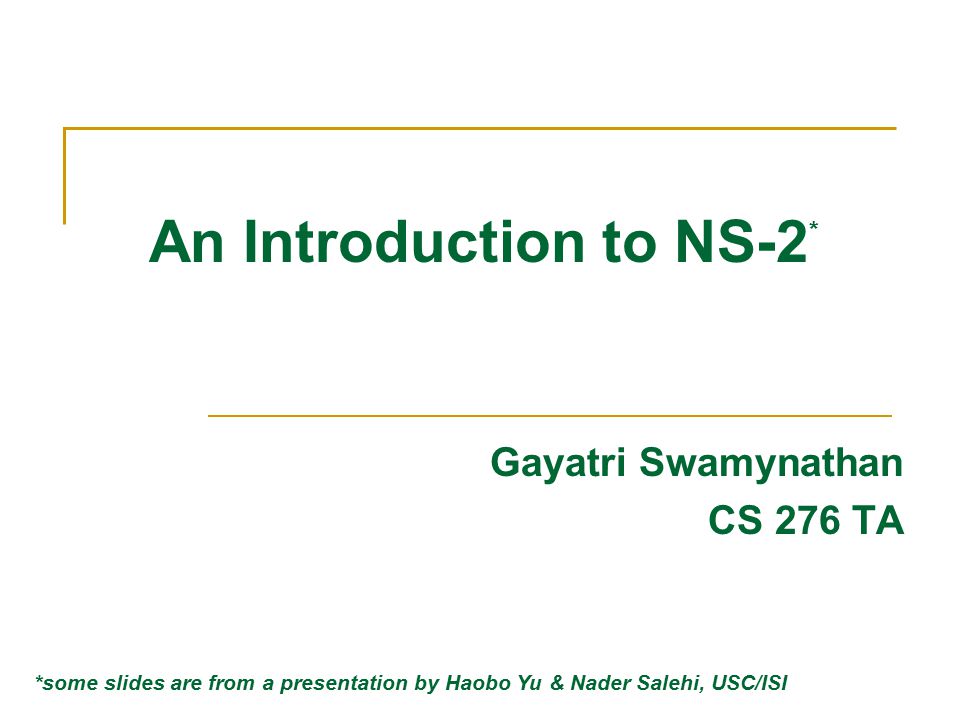 An Introduction to NS-2*

Gayatri Swamynathan
CS 276 TA

*some slides are from a presentation by Haobo Yu & Nader Salehi, USC/ISI